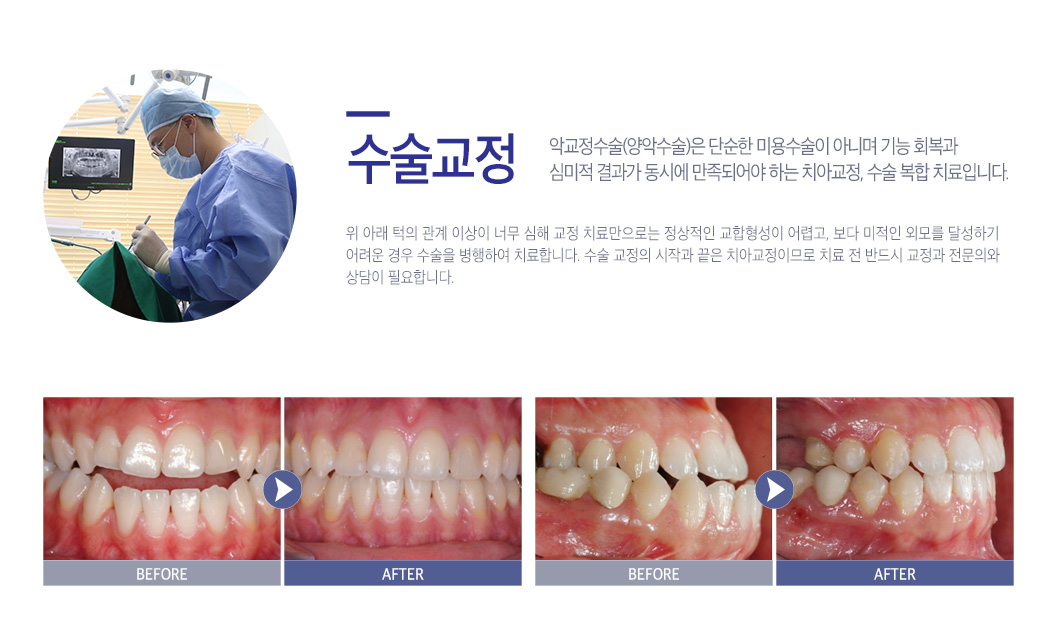 수술교정

악교정수술(양악수술)은 단순한 미용수술이 아니며 기능 회복과 심미적 결과가 동시에 만족되어야 하는 치아교정, 수술 복합 치료입니다.

위 아래 턱의 관계 이상이 너무 심해 교정 치료만으로는 정상적인 교합형성이 어렵고, 보다 미적인 외모를 달성하기 어려운 경우 수술을 병행하여 치료합니다. 수술 교정의 시작과 끝은 치아교정이므로 치료 전 반드시 교정과 전문의와 상담이 필요합니다.

BEFORE

AFTER

BEFORE

AFTER